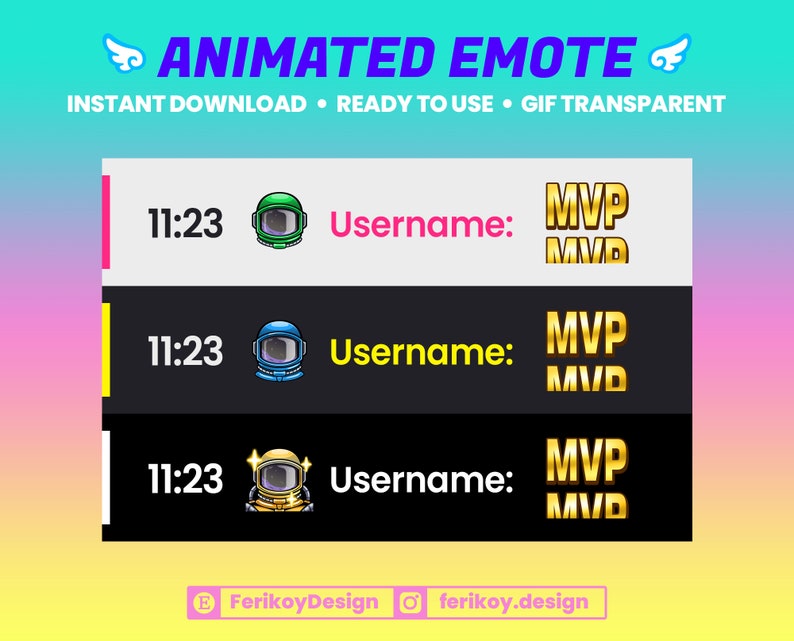 ANIMATED EMOTE

INSTANT DOWNLOAD • READY TO USE • GIF TRANSPARENT

11:23 Username: MVP MVP

11:23 Username: MVP MVP

11:23 Username: MVP MVP

E FerikoyDesign ferikoy.design